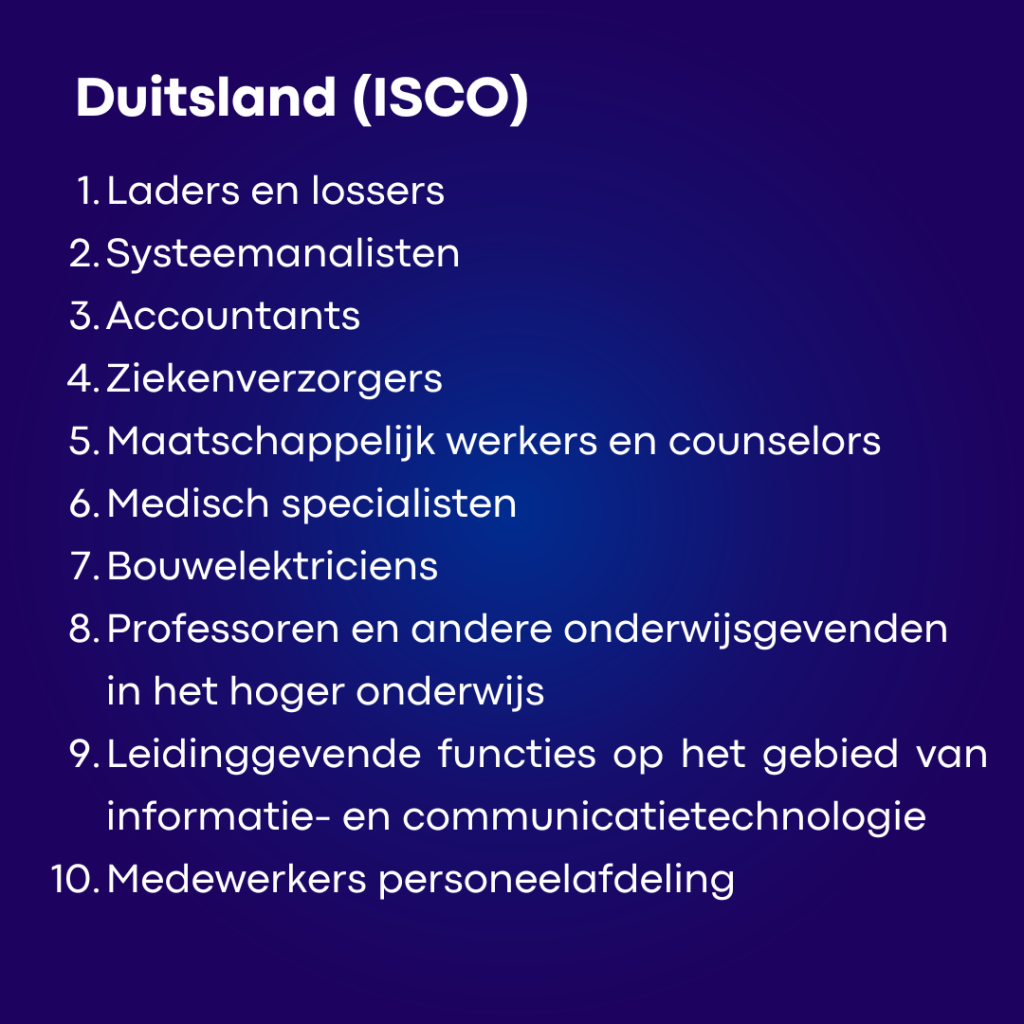 Duitsland (ISCO)

1. Laders en lossers
2. Systeemanalisten
3. Accountants
4. Ziekenverzorgers
5. Maatschappelijk werkers en counselors
6. Medisch specialisten
7. Bouwelektriciens
8. Professoren en andere onderwijsgevenden in het hoger onderwijs
9. Leidinggevende functies op het gebied van informatie- en communicatietechnologie
10. Medewerkers personeelafdeling